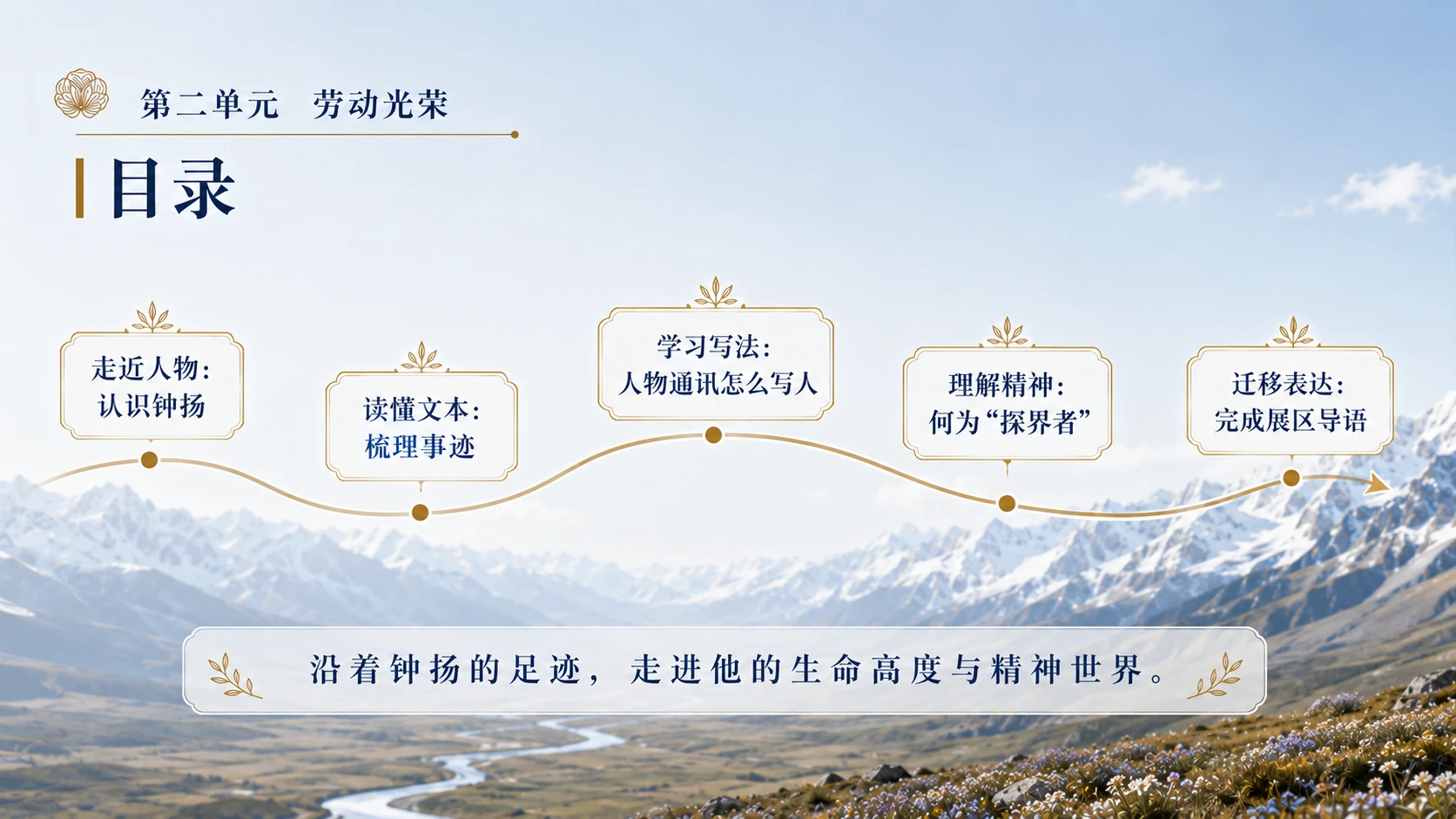 第二单元　劳动光荣

目录

走近人物：
认识钟扬

读懂文本：
梳理事迹

学习写法：
人物通讯怎么写人

理解精神：
何为“探界者”

迁移表达：
完成展区导语

沿着钟扬的足迹，走进他的生命高度与精神世界。